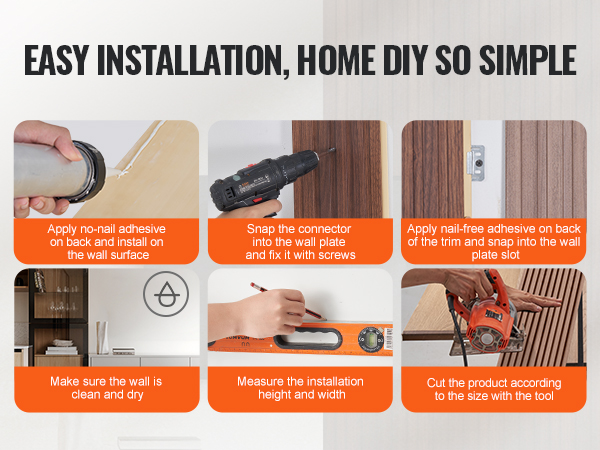 EASY INSTALLATION, HOME DIY SO SIMPLE

Apply no-nail adhesive on back and install on the wall surface

Snap the connector into the wall plate and fix it with screws

Apply nail-free adhesive on back of the trim and snap into the wall plate slot

Make sure the wall is clean and dry

Measure the installation height and width

Cut the product according to the size with the tool